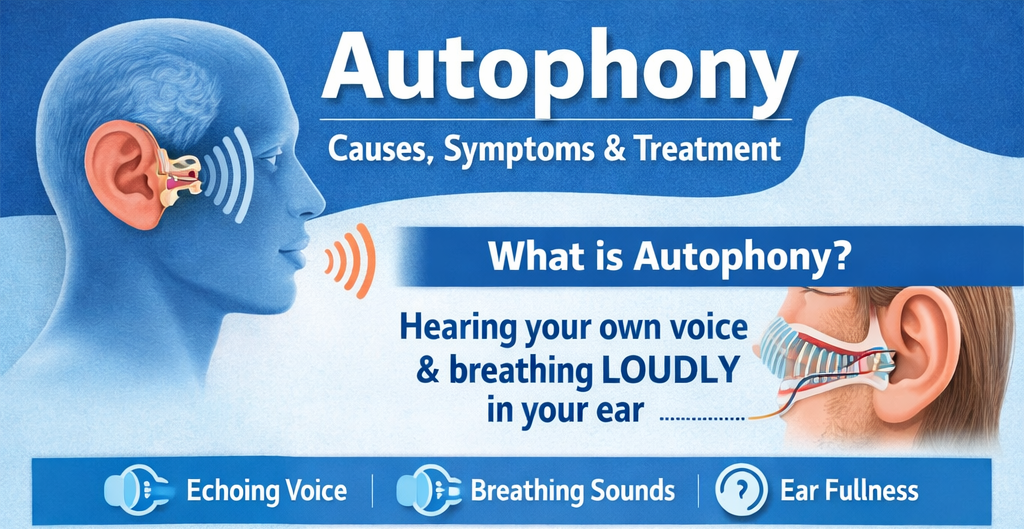 Autophony

Causes, Symptoms & Treatment

What is Autophony?

Hearing your own voice & breathing LOUDLY in your ear

Echoing Voice | Breathing Sounds | Ear Fullness